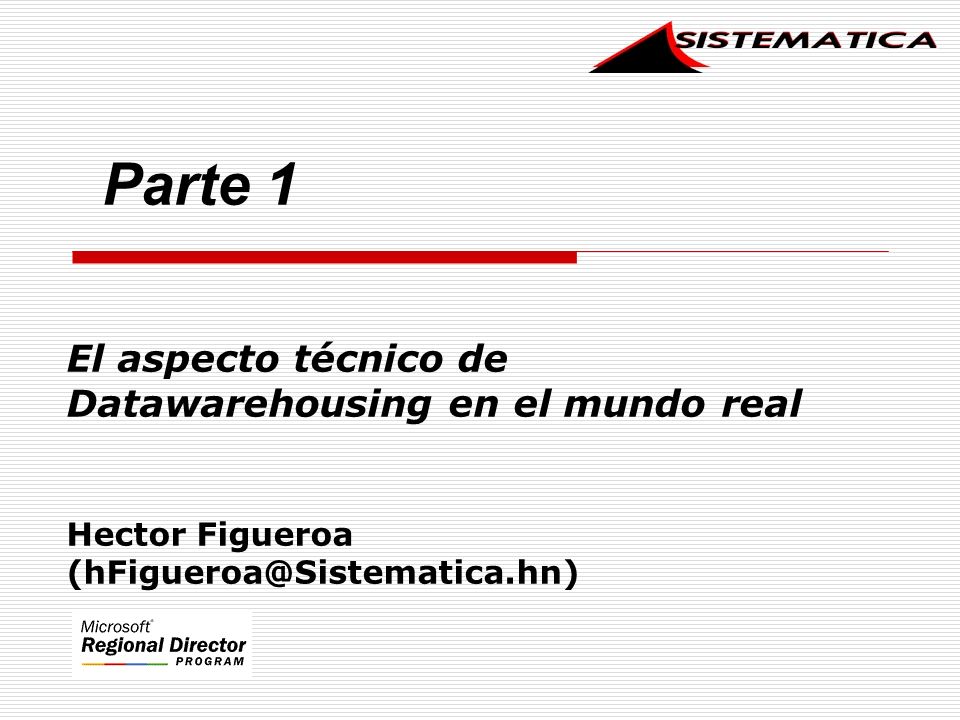 SISTEMATICA

Parte 1

El aspecto técnico de Datawarehousing en el mundo real

Hector Figueroa
(hFigueroa@Sistematica.hn)

Microsoft®
Regional Director
PROGRAM